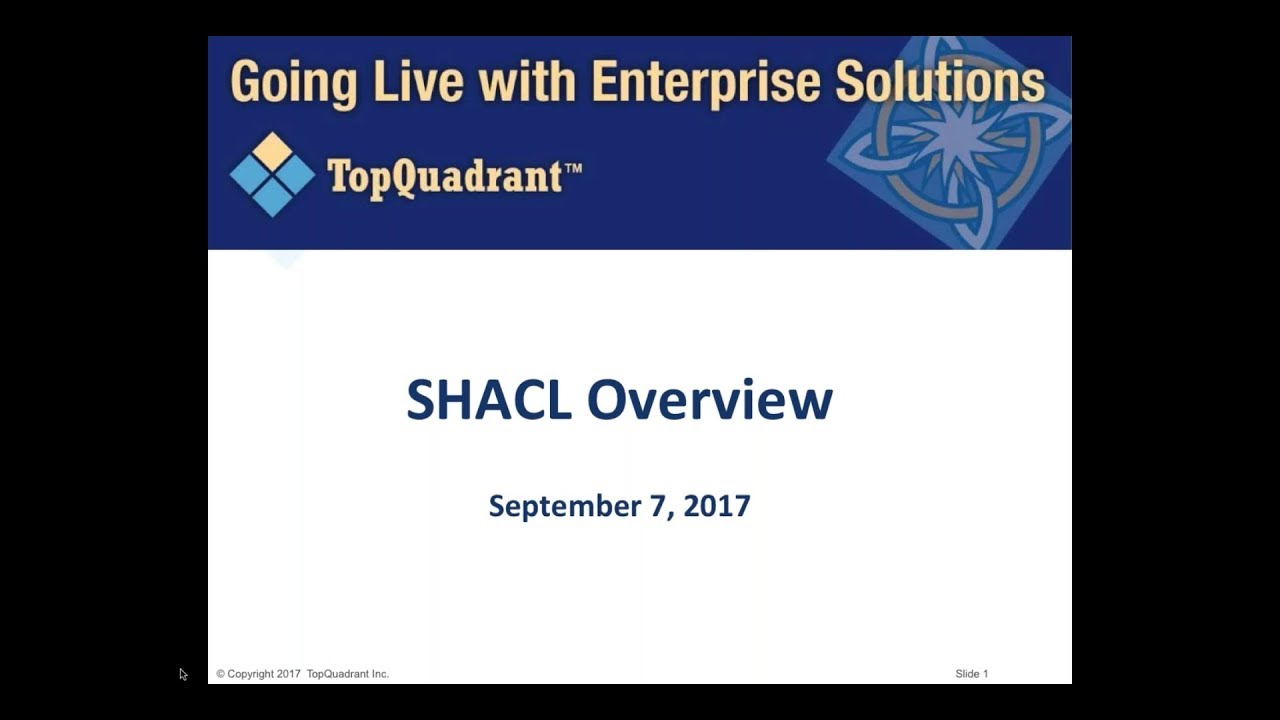 Going Live with Enterprise Solutions

TopQuadrant™

SHACL Overview

September 7, 2017

© Copyright 2017 TopQuadrant Inc.

Slide 1